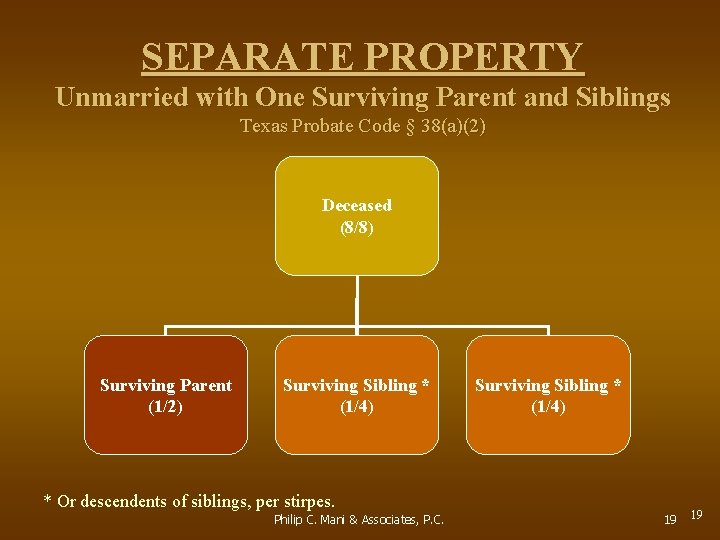 SEPARATE PROPERTY

Unmarried with One Surviving Parent and Siblings

Texas Probate Code § 38(a)(2)

Deceased
(8/8)

Surviving Parent
(1/2)

Surviving Sibling *
(1/4)

Surviving Sibling *
(1/4)

* Or descendents of siblings, per stirpes.

Philip C. Mani & Associates, P.C.

19

19